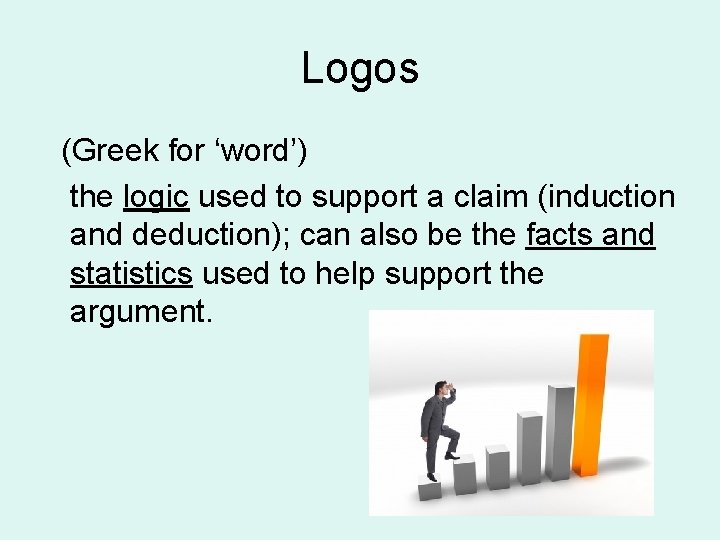 Logos

(Greek for ‘word’)

the logic used to support a claim (induction and deduction); can also be the facts and statistics used to help support the argument.